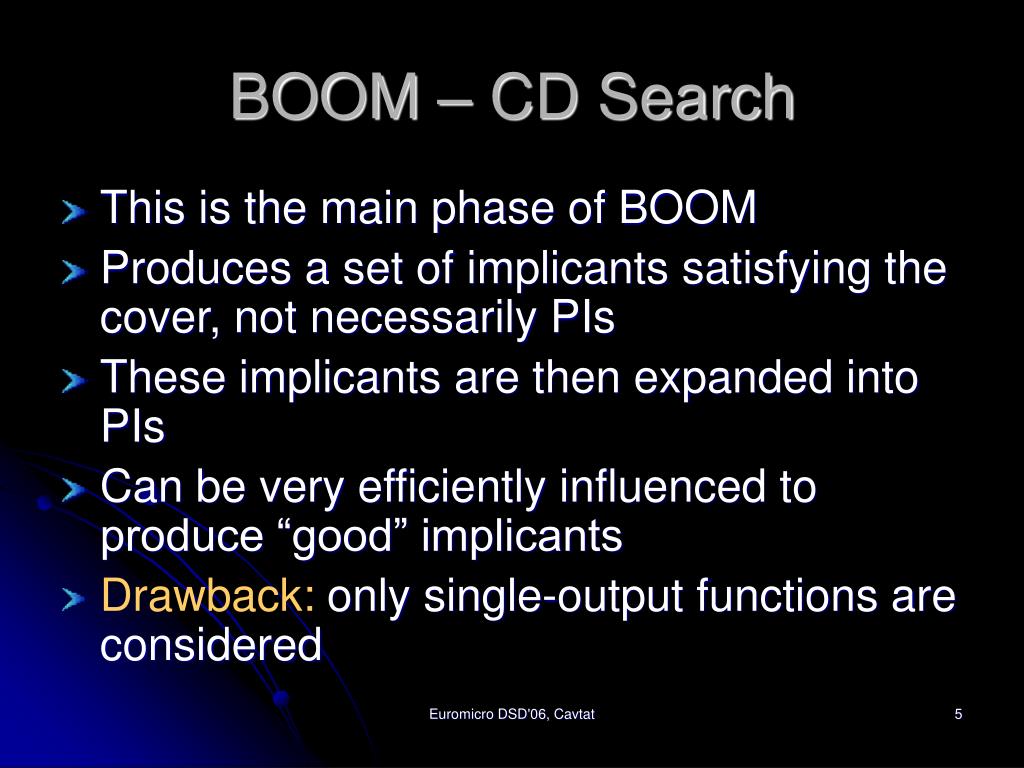 BOOM – CD Search

This is the main phase of BOOM

Produces a set of implicants satisfying the cover, not necessarily PIs

These implicants are then expanded into PIs

Can be very efficiently influenced to produce “good” implicants

Drawback: only single-output functions are considered

Euromicro DSD'06, Cavtat

5